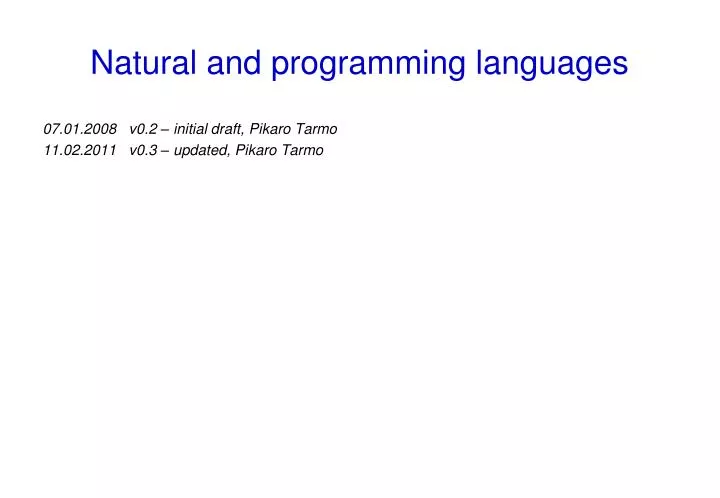 Natural and programming languages

07.01.2008 v0.2 – initial draft, Pikaro Tarmo
11.02.2011 v0.3 – updated, Pikaro Tarmo